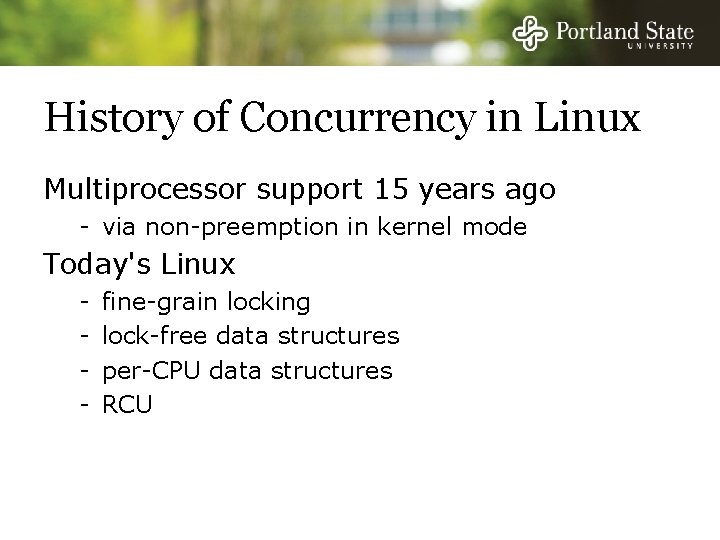 Portland State
UNIVERSITY

History of Concurrency in Linux

Multiprocessor support 15 years ago
- via non-preemption in kernel mode
Today's Linux
- fine-grain locking
- lock-free data structures
- per-CPU data structures
- RCU